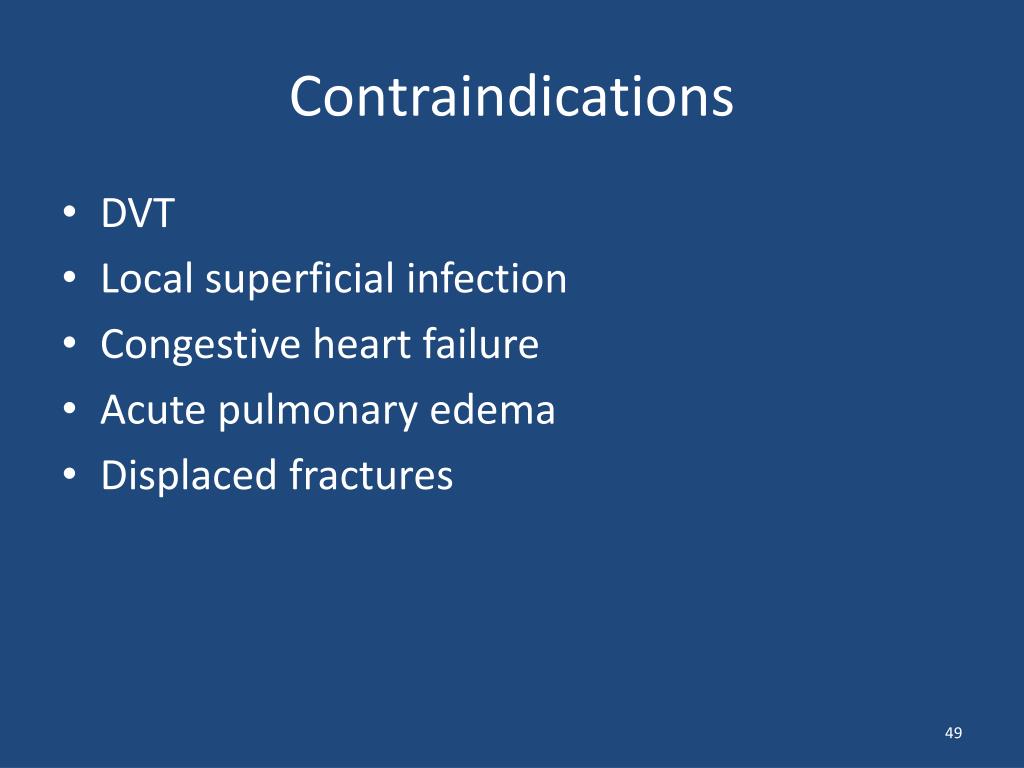 Contraindications

• DVT
• Local superficial infection
• Congestive heart failure
• Acute pulmonary edema
• Displaced fractures

49